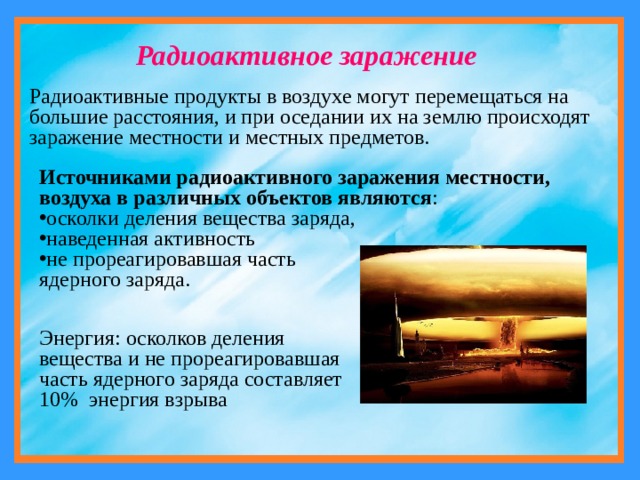 Радиоактивное заражение

Радиоактивные продукты в воздухе могут перемещаться на большие расстояния, и при оседании их на землю происходят заражение местности и местных предметов.

Источниками радиоактивного заражения местности, воздуха в различных объектов являются:
•осколки деления вещества заряда,
•наведенная активность
•не прореагировавшая часть ядерного заряда.

Энергия: осколков деления вещества и не прореагировавшая часть ядерного заряда составляет 10% энергия взрыва